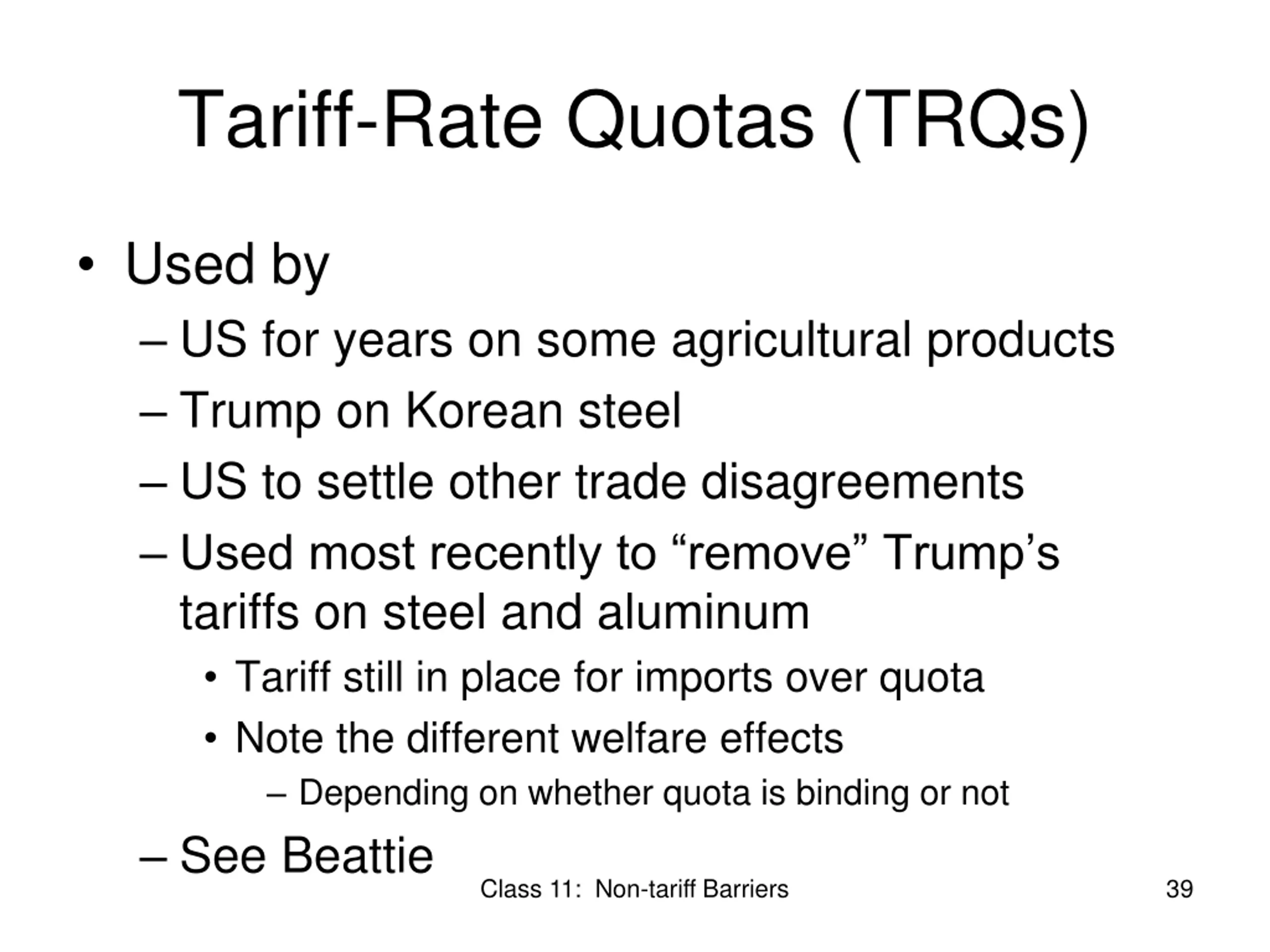 Tariff-Rate Quotas (TRQs)

• Used by
– US for years on some agricultural products
– Trump on Korean steel
– US to settle other trade disagreements
– Used most recently to “remove” Trump’s tariffs on steel and aluminum
• Tariff still in place for imports over quota
• Note the different welfare effects
– Depending on whether quota is binding or not
– See Beattie

Class 11: Non-tariff Barriers

39